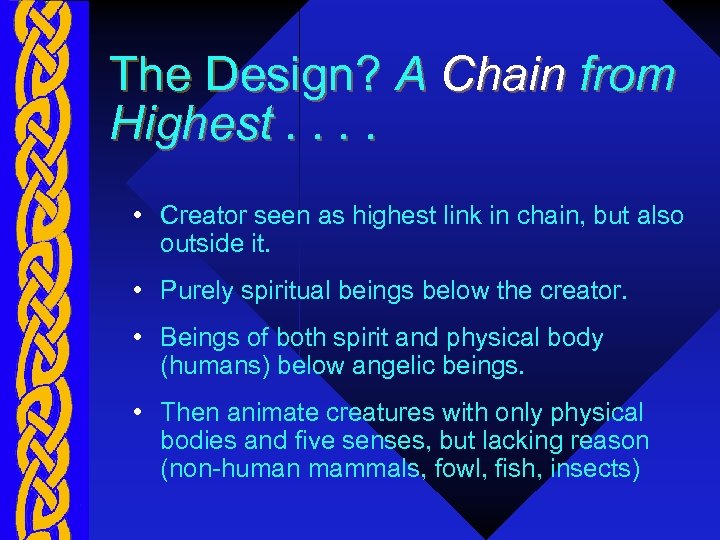 The Design? A Chain from Highest . . . .

• Creator seen as highest link in chain, but also outside it.

• Purely spiritual beings below the creator.

• Beings of both spirit and physical body (humans) below angelic beings.

• Then animate creatures with only physical bodies and five senses, but lacking reason (non-human mammals, fowl, fish, insects)